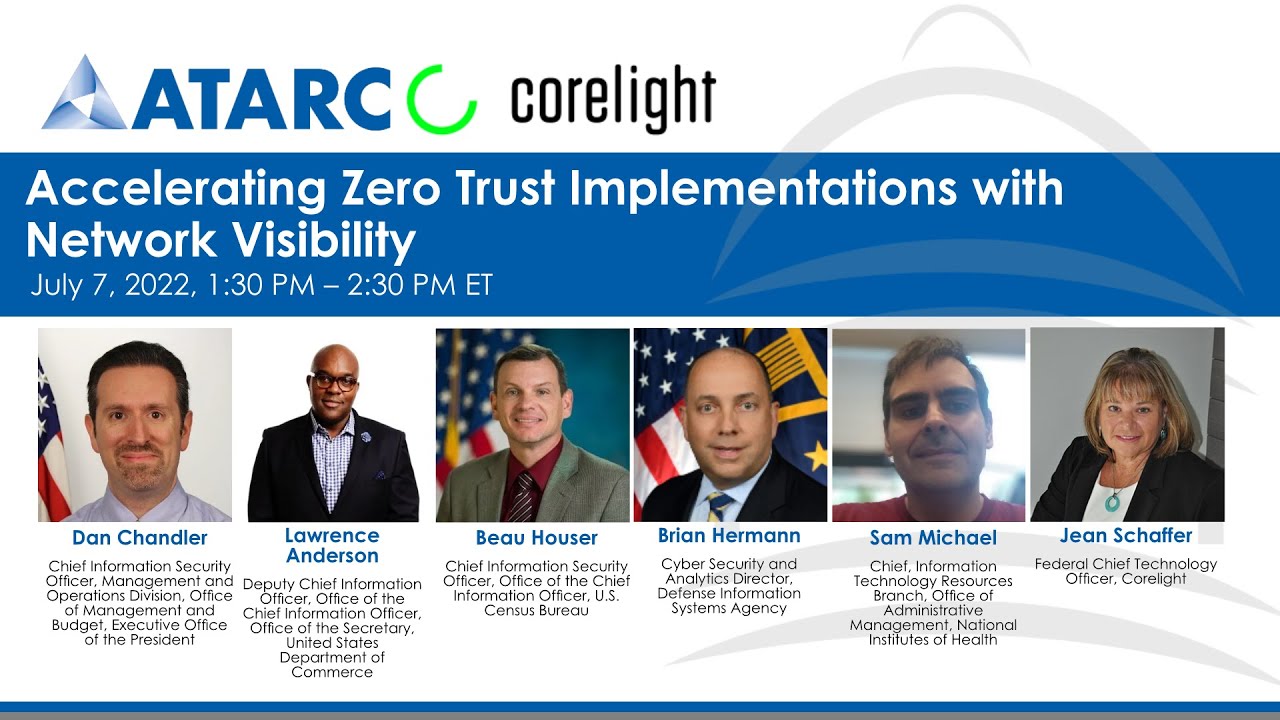 ATARC corelight

Accelerating Zero Trust Implementations with Network Visibility

July 7, 2022, 1:30 PM – 2:30 PM ET

Dan Chandler
Chief Information Security Officer, Management and Operations Division, Office of Management and Budget, Executive Office of the President

Lawrence Anderson
Deputy Chief Information Officer, Office of the Chief Information Officer, Office of the Secretary, United States Department of Commerce

Beau Houser
Chief Information Security Officer, Office of the Chief Information Officer, U.S. Census Bureau

Brian Hermann
Cyber Security and Analytics Director, Defense Information Systems Agency

Sam Michael
Chief, Information Technology Resources Branch, Office of Administrative Management, National Institutes of Health

Jean Schaffer
Federal Chief Technology Officer, Corelight